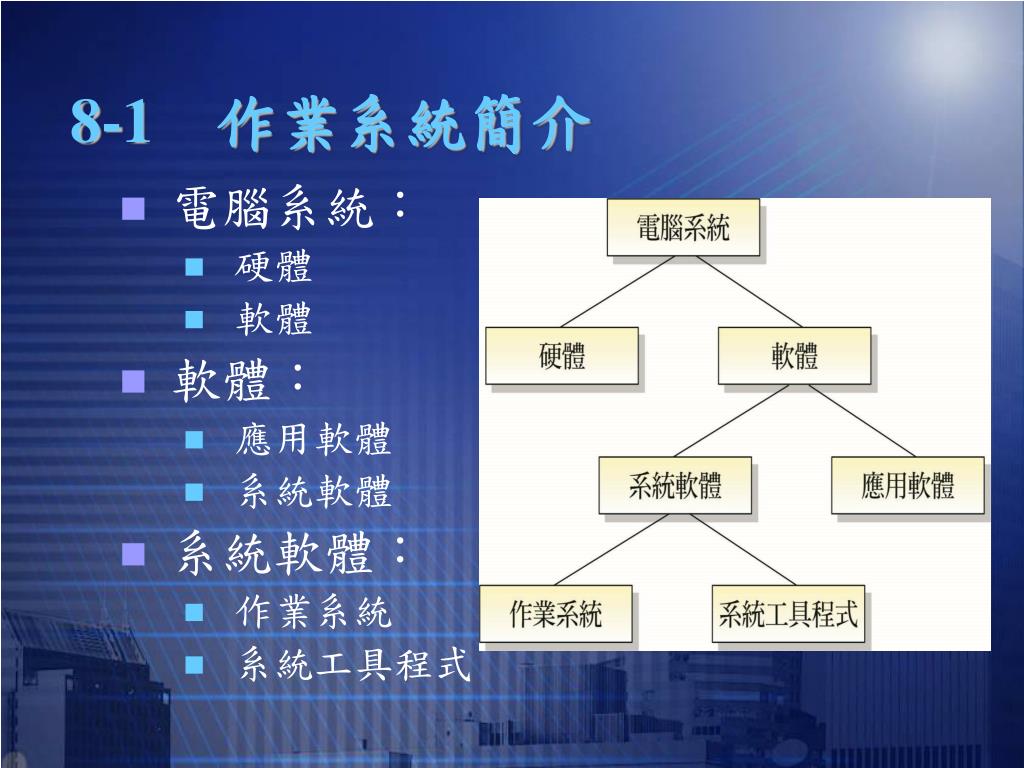 8-1　作業系統簡介

電腦系統：
硬體
軟體

軟體：
應用軟體
系統軟體

系統軟體：
作業系統
系統工具程式

電腦系統
硬體
軟體
系統軟體
應用軟體
作業系統
系統工具程式